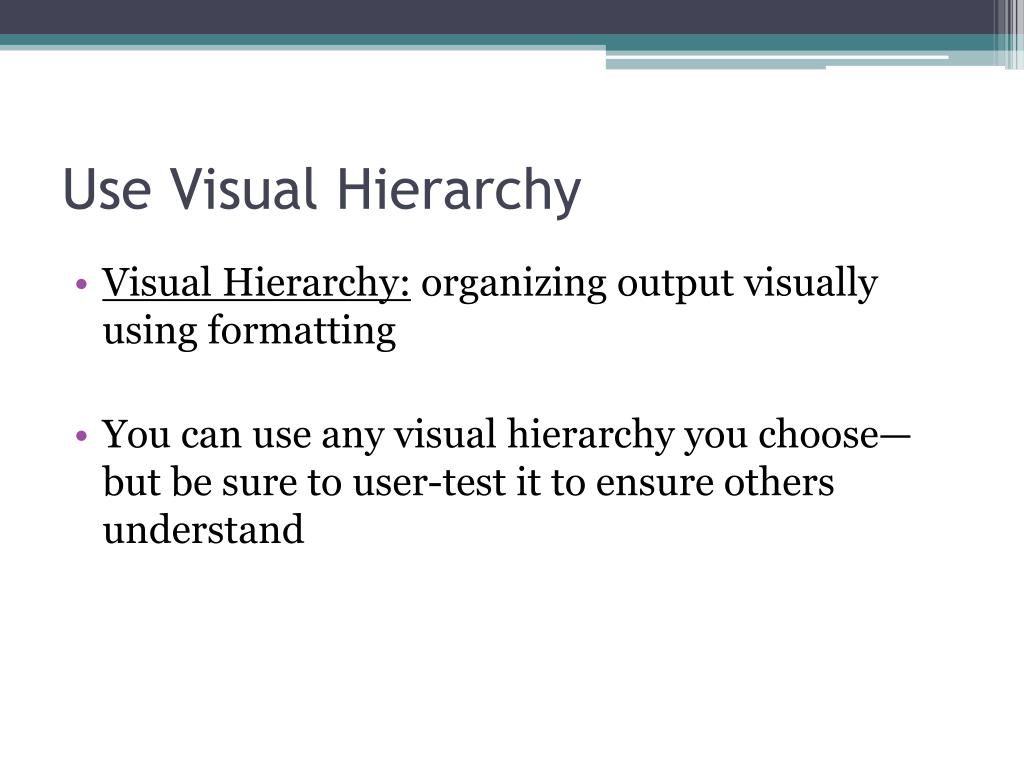 Use Visual Hierarchy

• Visual Hierarchy: organizing output visually using formatting

• You can use any visual hierarchy you choose—but be sure to user-test it to ensure others understand